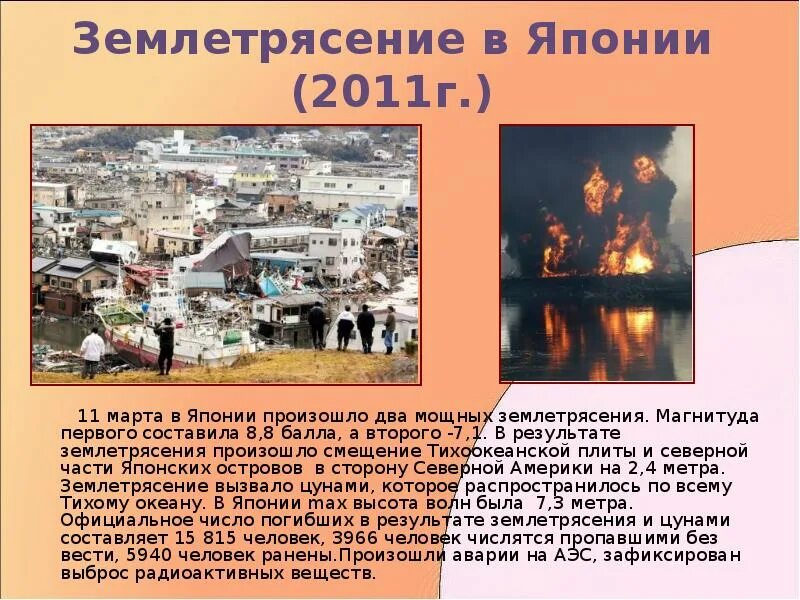 Землетрясение в Японии (2011г.)

11 марта в Японии произошло два мощных землетрясения. Магнитуда первого составила 8,8 балла, а второго -7,1. В результате землетрясения произошло смещение Тихоокеанской плиты и северной части Японских островов в сторону Северной Америки на 2,4 метра. Землетрясение вызвало цунами, которое распространилось по всему Тихому океану. В Японии max высота волн была 7,3 метра. Официальное число погибших в результате землетрясения и цунами составляет 15 815 человек, 3966 человек числятся пропавшими без вести, 5940 человек ранены.Произошли аварии на АЭС, зафиксирован выброс радиоактивных веществ.